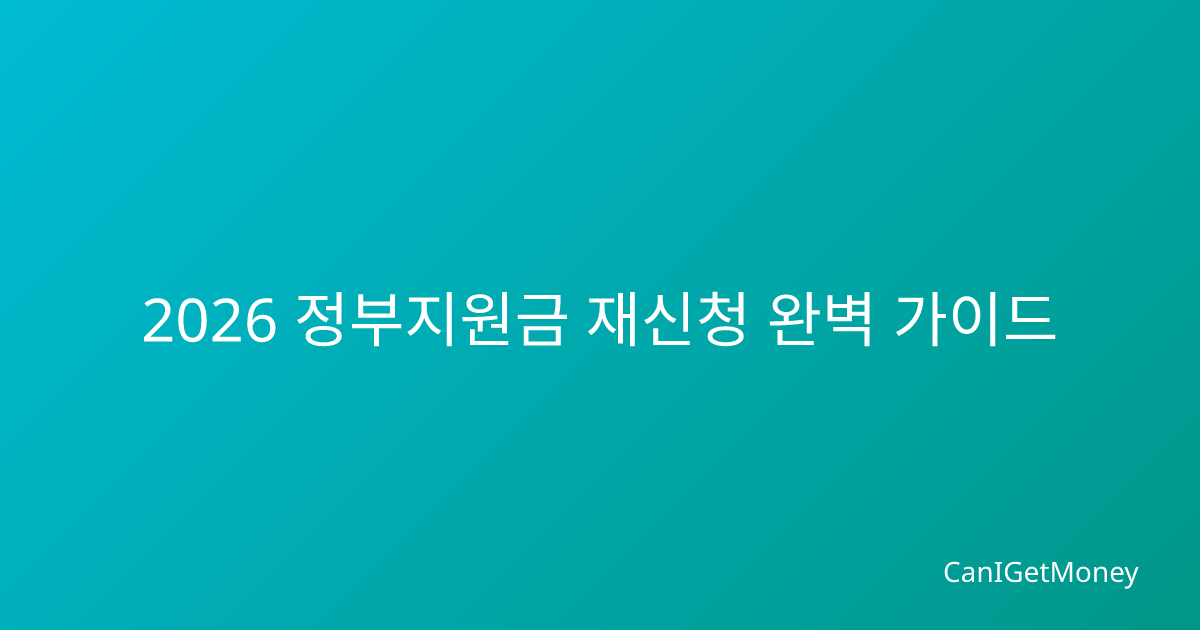 2026 정부지원금 재신청 완벽 가이드

CanIGetMoney